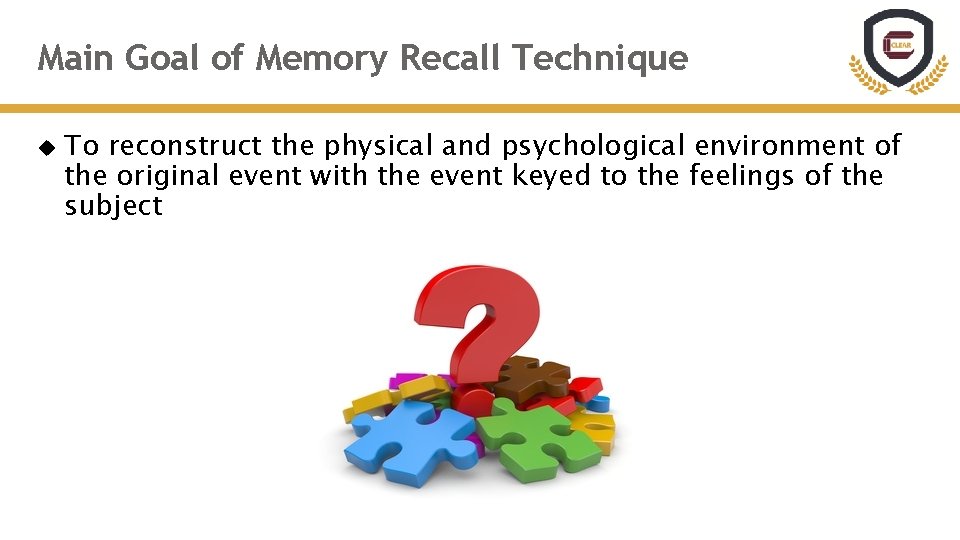 Main Goal of Memory Recall Technique

CLEAR

◆ To reconstruct the physical and psychological environment of the original event with the event keyed to the feelings of the subject